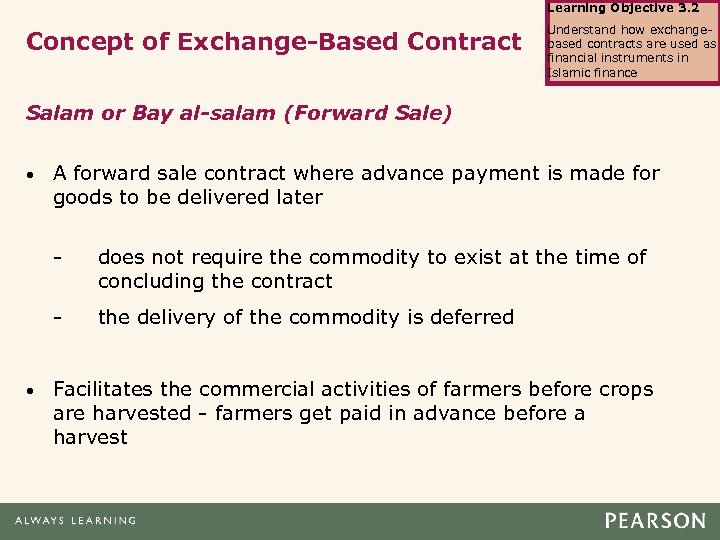 Learning Objective 3.2

Understand how exchange-based contracts are used as financial instruments in Islamic finance

Concept of Exchange-Based Contract

Salam or Bay al-salam (Forward Sale)

• A forward sale contract where advance payment is made for goods to be delivered later

- does not require the commodity to exist at the time of concluding the contract

- the delivery of the commodity is deferred

• Facilitates the commercial activities of farmers before crops are harvested - farmers get paid in advance before a harvest

ALWAYS LEARNING

PEARSON